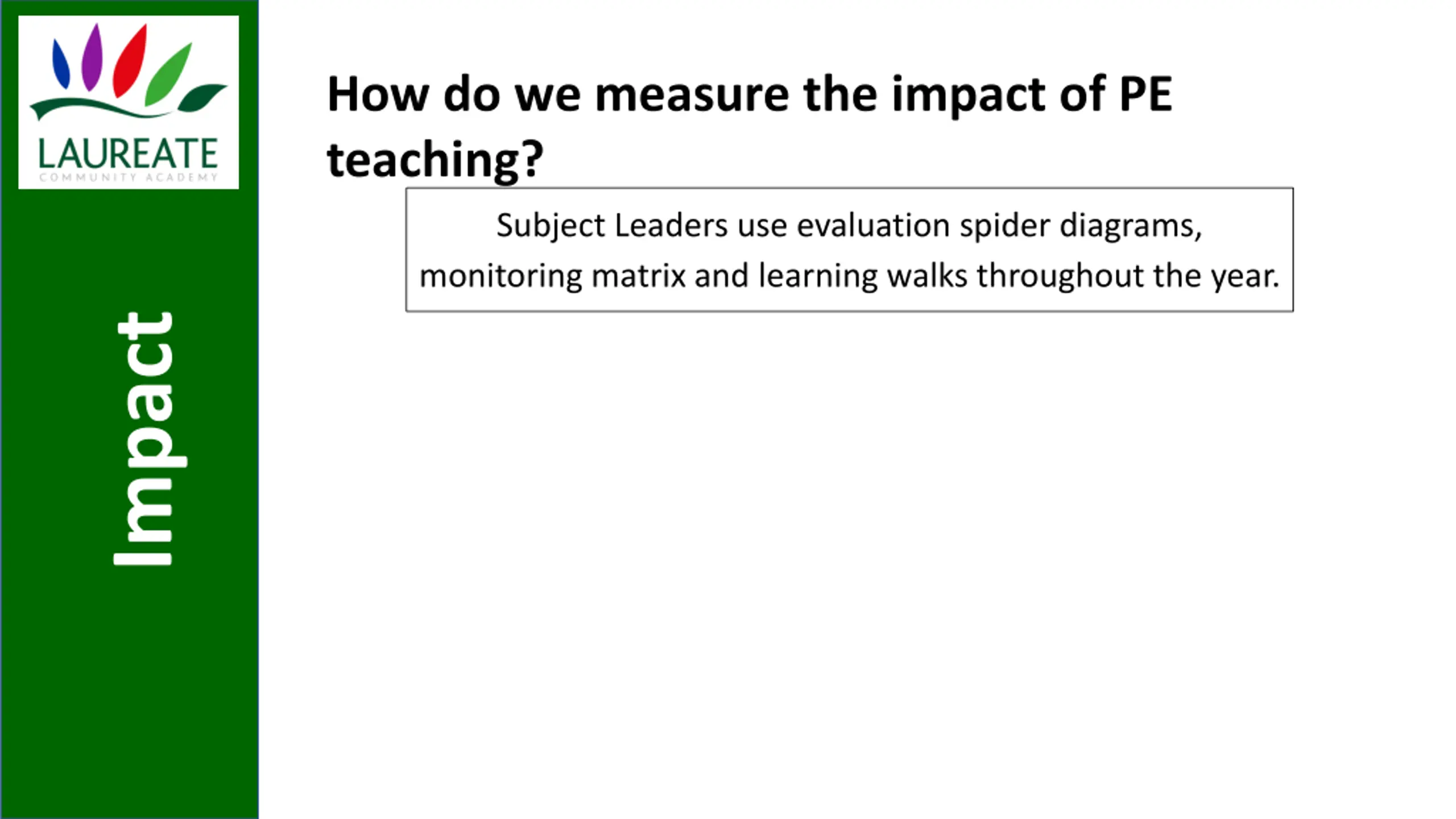 LAUREATE
COMMUNITY ACADEMY

Impact

How do we measure the impact of PE teaching?

Subject Leaders use evaluation spider diagrams, monitoring matrix and learning walks throughout the year.